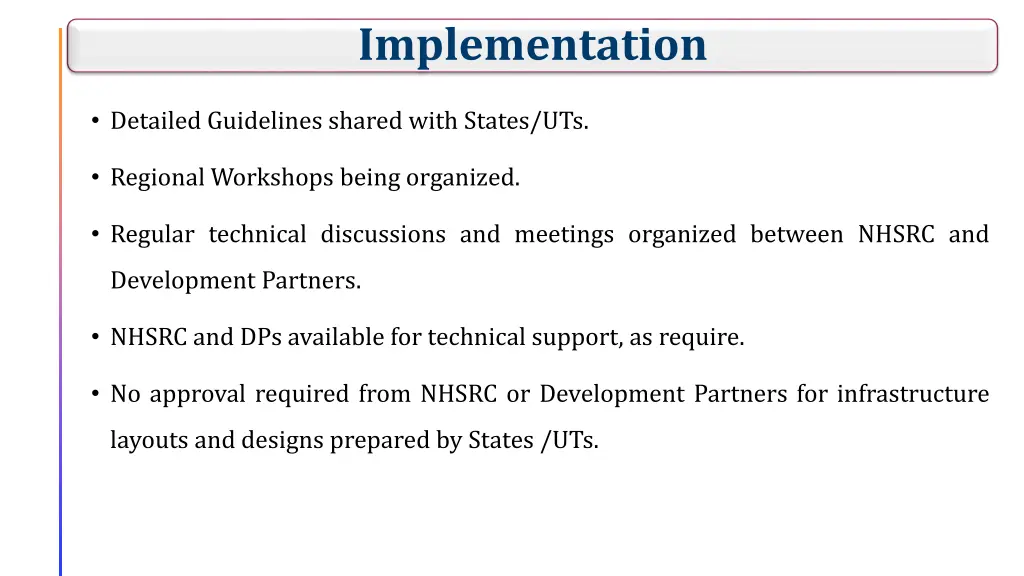 Implementation

• Detailed Guidelines shared with States/UTs.

• Regional Workshops being organized.

• Regular technical discussions and meetings organized between NHSRC and Development Partners.

• NHSRC and DPs available for technical support, as require.

• No approval required from NHSRC or Development Partners for infrastructure layouts and designs prepared by States /UTs.